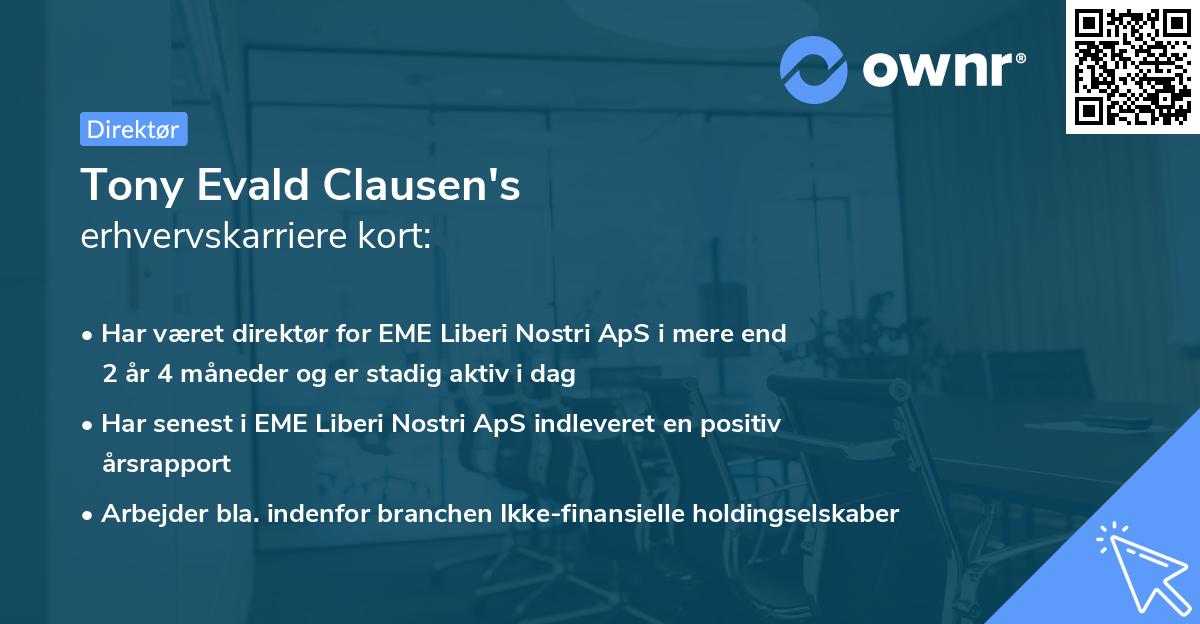 ownr®

Direktør

Tony Evald Clausen's
erhvervskarriere kort:

• Har været direktør for EME Liberi Nostri ApS i mere end 2 år 4 måneder og er stadig aktiv i dag

• Har senest i EME Liberi Nostri ApS indleveret en positiv årsrapport

• Arbejder bla. indenfor branchen Ikke-finansielle holdingselskaber